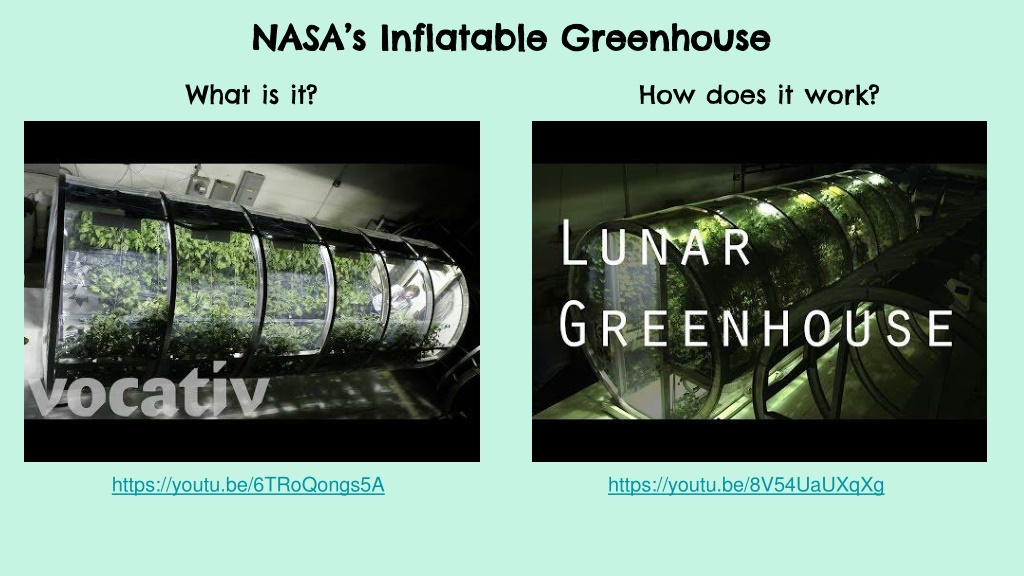 NASA's Inflatable Greenhouse

What is it?

vocativ

https://youtu.be/6TRoQongs5A

How does it work?

LUNAR GREENHOUSE

https://youtu.be/8V54UaUXqXg